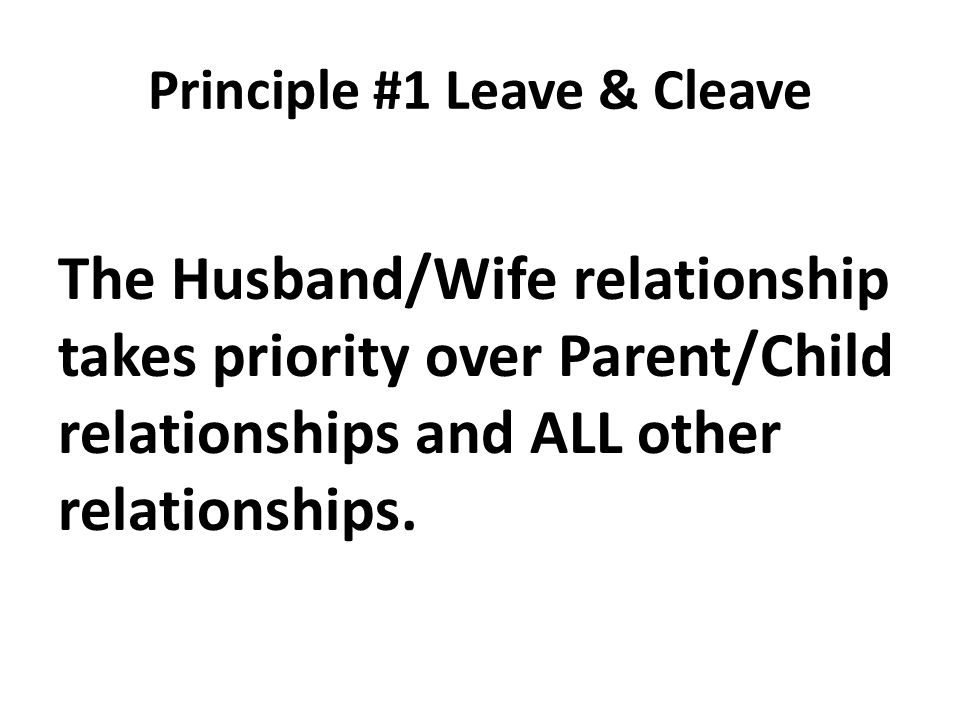 Principle #1 Leave & Cleave

The Husband/Wife relationship takes priority over Parent/Child relationships and ALL other relationships.